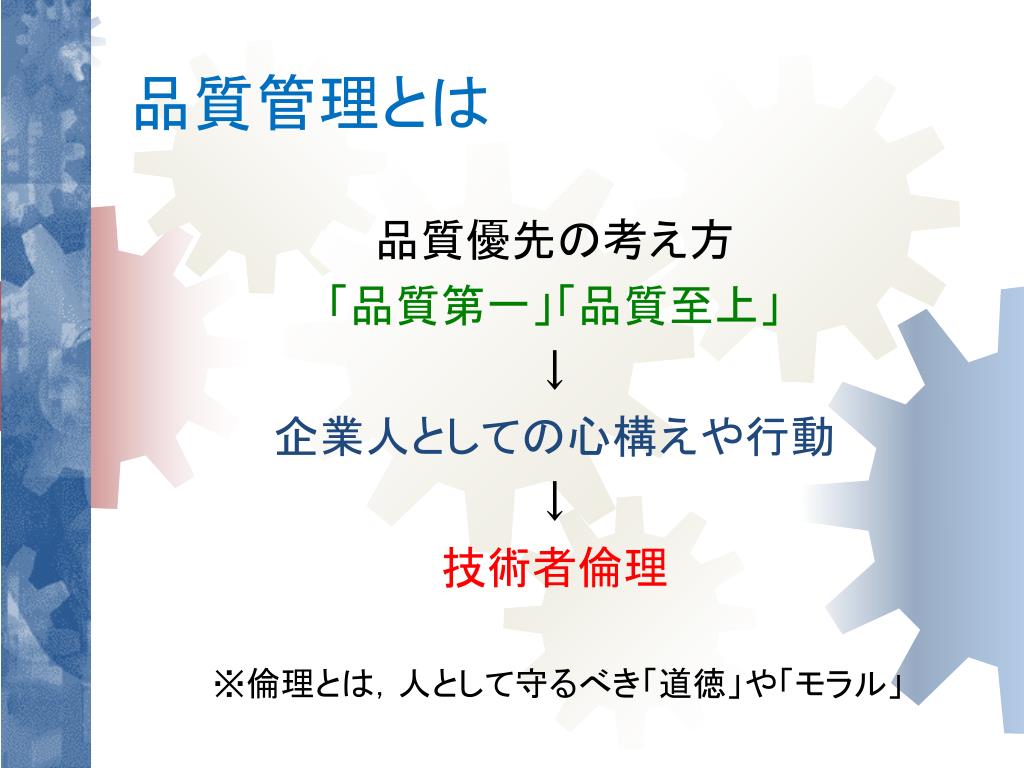 品質管理とは

品質優先の考え方

「品質第一」「品質至上」

↓

企業人としての心構えや行動

↓

技術者倫理

※倫理とは，人として守るべき「道徳」や「モラル」